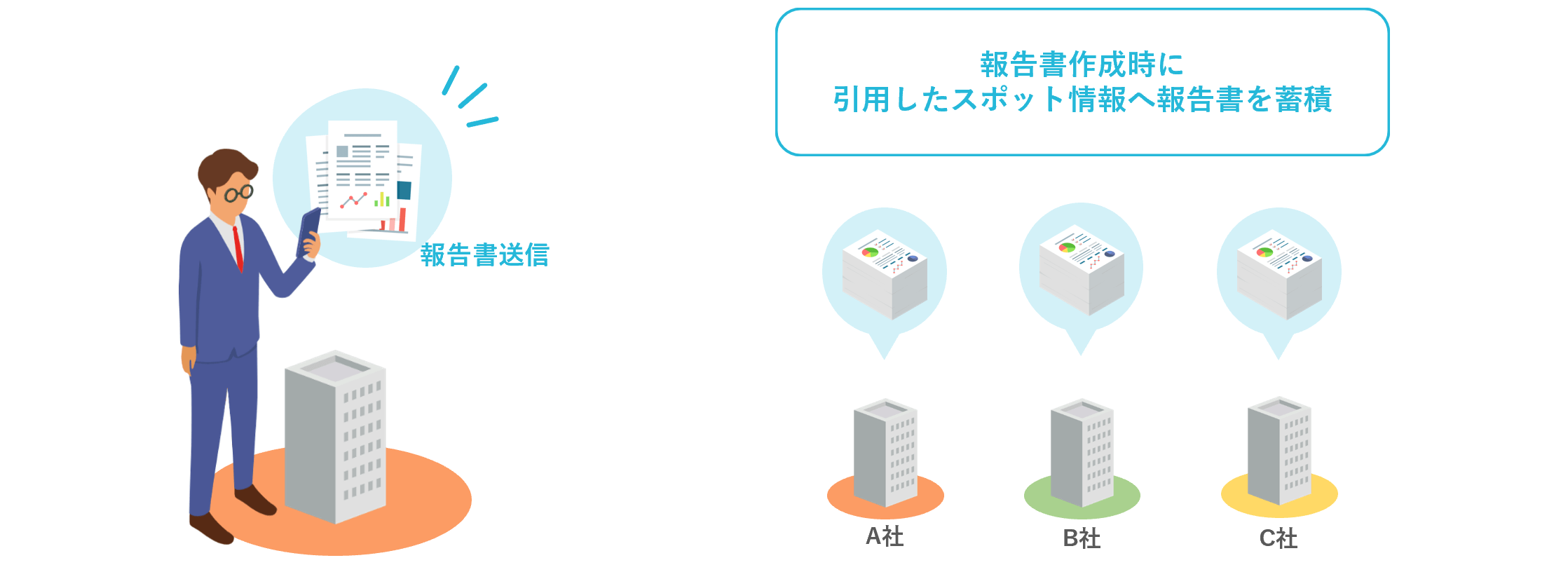 報告書送信

報告書作成時に
引用したスポット情報へ報告書を蓄積

A社

B社

C社